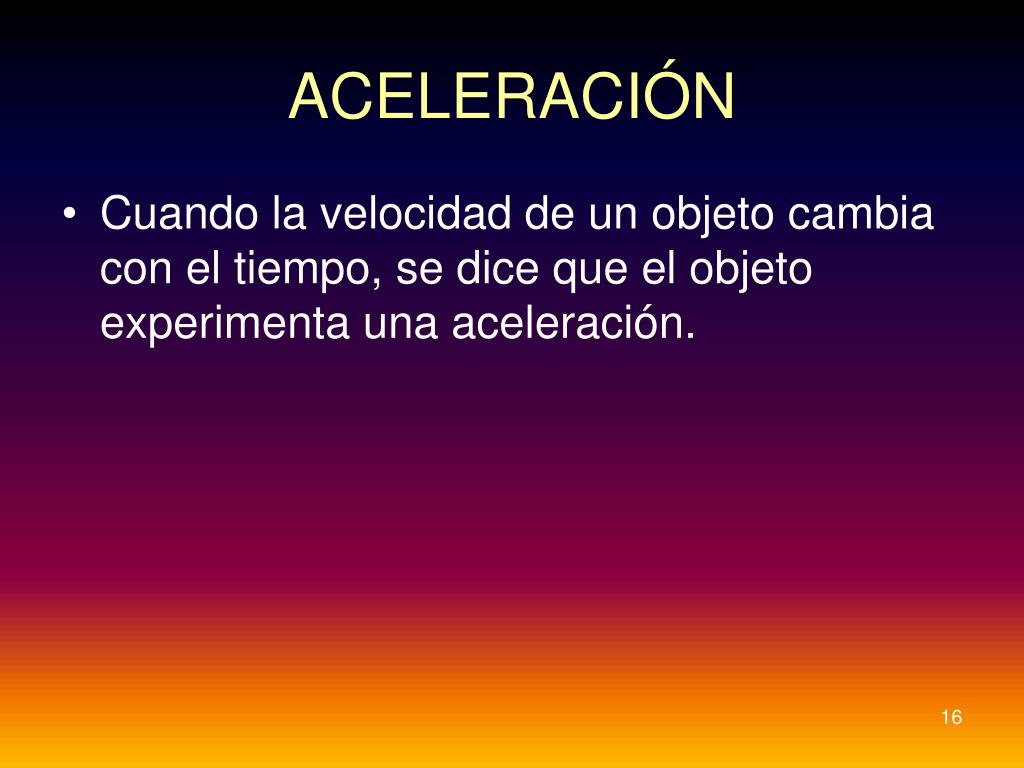 ACELERACIÓN

• Cuando la velocidad de un objeto cambia con el tiempo, se dice que el objeto experimenta una aceleración.

16